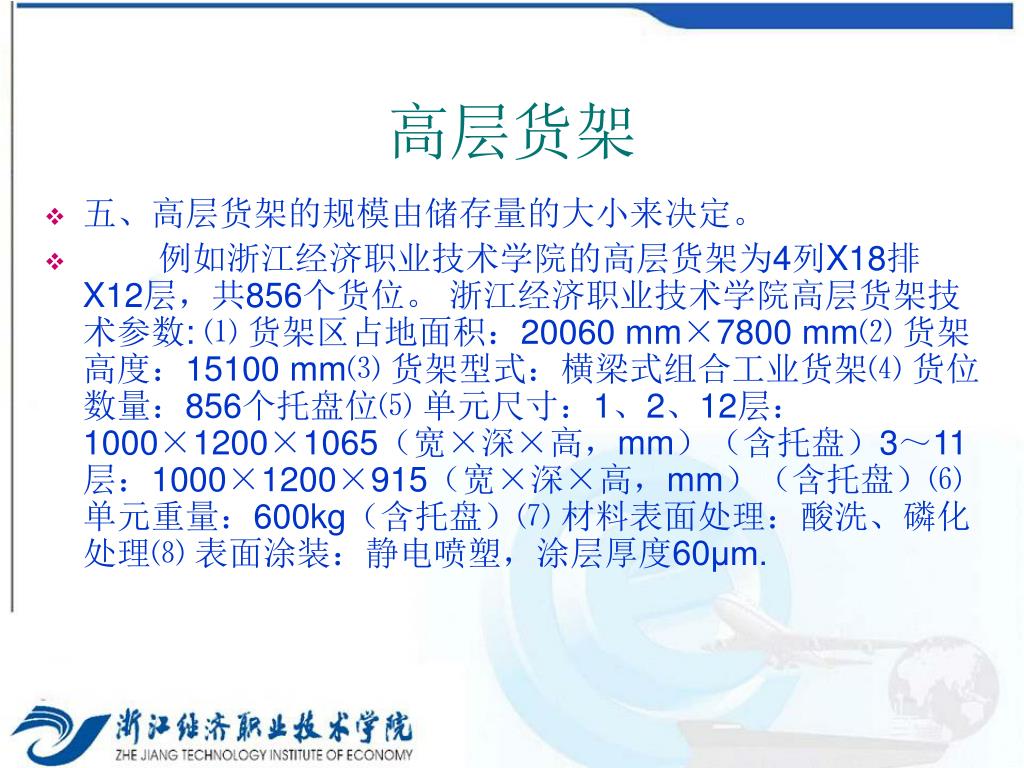 高层货架

❖ 五、高层货架的规模由储存量的大小来决定。

❖ 例如浙江经济职业技术学院的高层货架为4列X18排X12层，共856个货位。 浙江经济职业技术学院高层货架技术参数:⑴ 货架区占地面积：20060 mm×7800 mm⑵ 货架高度：15100 mm⑶ 货架型式：横梁式组合工业货架⑷ 货位数量：856个托盘位⑸ 单元尺寸：1、2、12层：1000×1200×1065（宽×深×高，mm）（含托盘）3～11层：1000×1200×915（宽×深×高，mm）（含托盘）⑹ 单元重量：600kg（含托盘）⑺ 材料表面处理：酸洗、磷化处理⑻ 表面涂装：静电喷塑，涂层厚度60μm.

浙江经济职业技术学院
ZHE JIANG TECHNOLOGY INSTITUTE OF ECONOMY